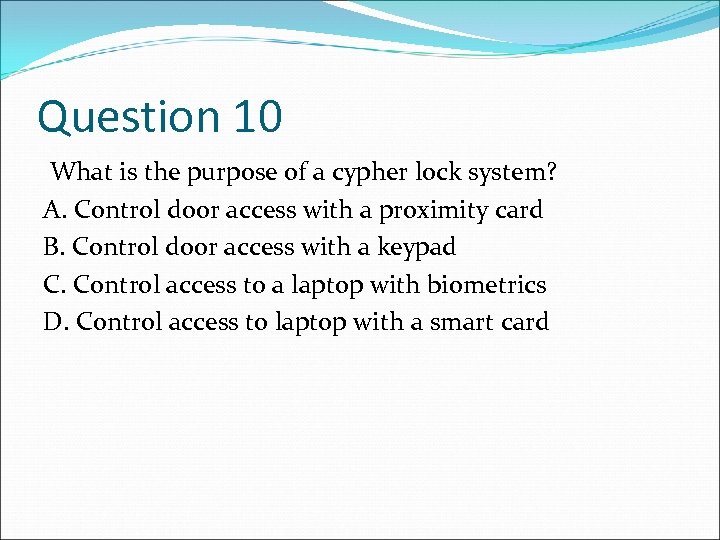 Question 10

What is the purpose of a cypher lock system?
A. Control door access with a proximity card
B. Control door access with a keypad
C. Control access to a laptop with biometrics
D. Control access to laptop with a smart card